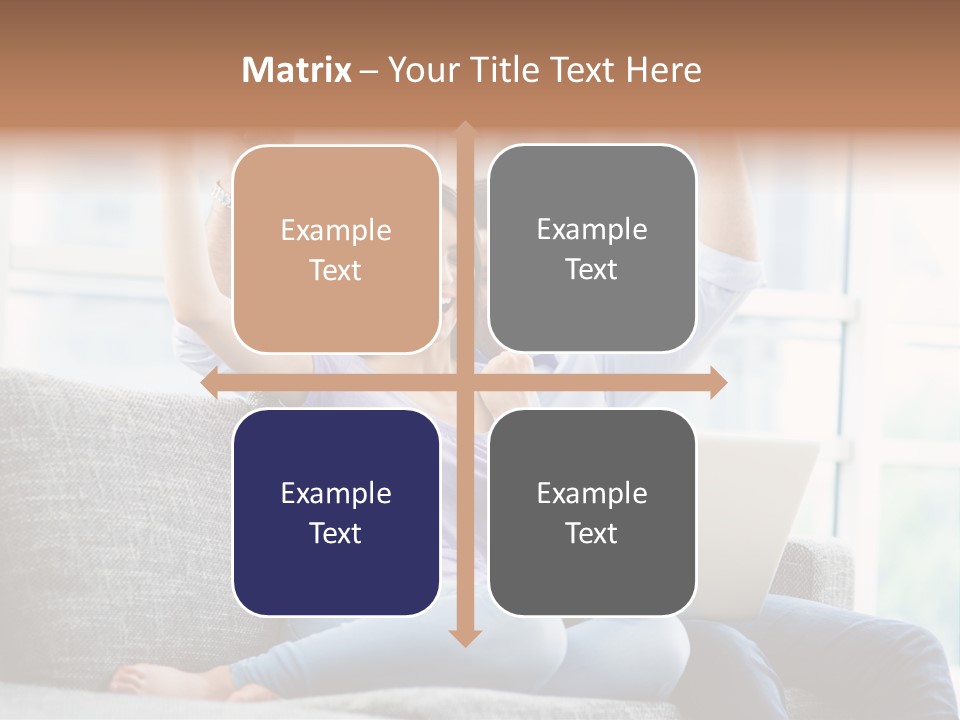 Matrix – Your Title Text Here

Example Text

Example Text

Example Text

Example Text